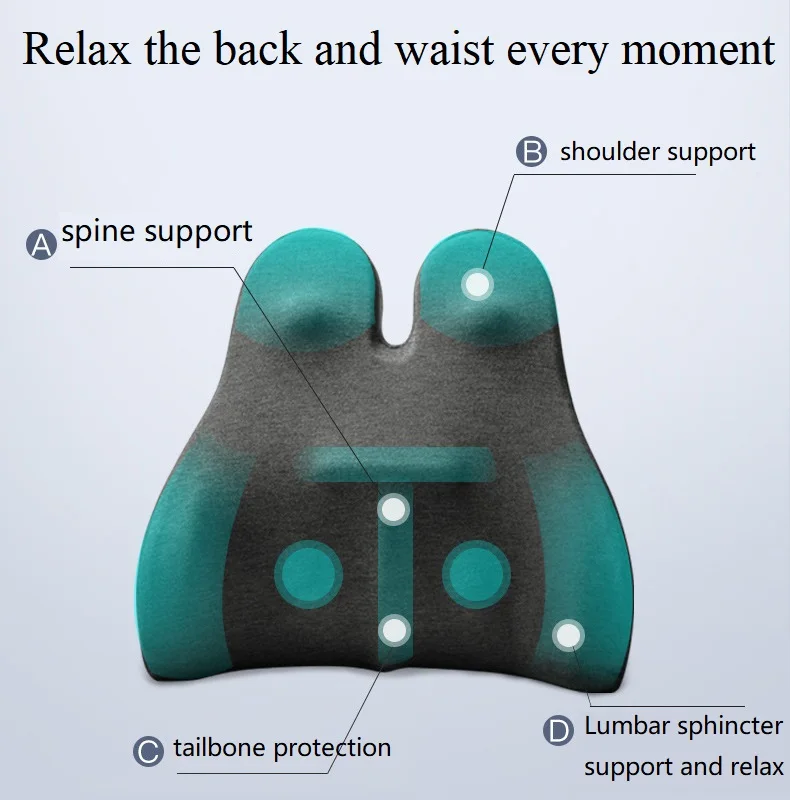 Relax the back and waist every moment

B shoulder support

A spine support

C tailbone protection

D Lumbar sphincter support and relax